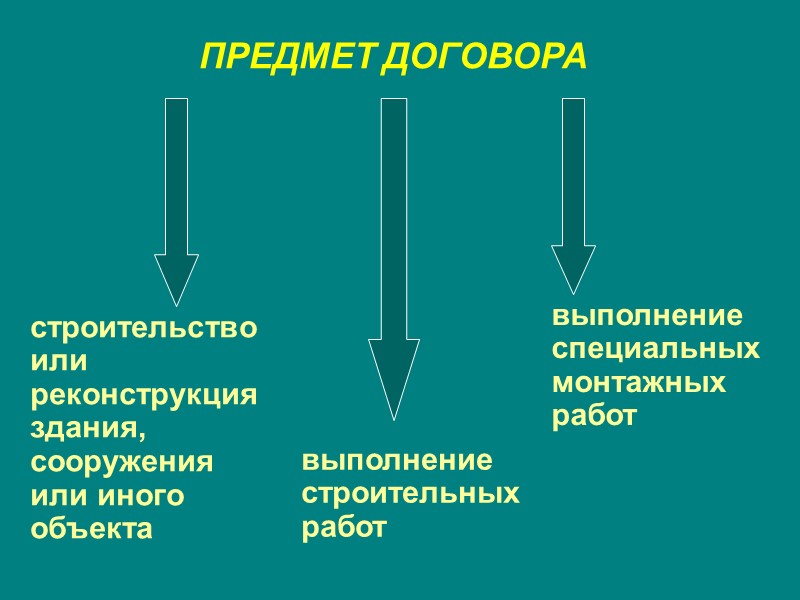 ПРЕДМЕТ ДОГОВОРА

строительство или реконструкция здания, сооружения или иного объекта

выполнение строительных работ

выполнение специальных монтажных работ